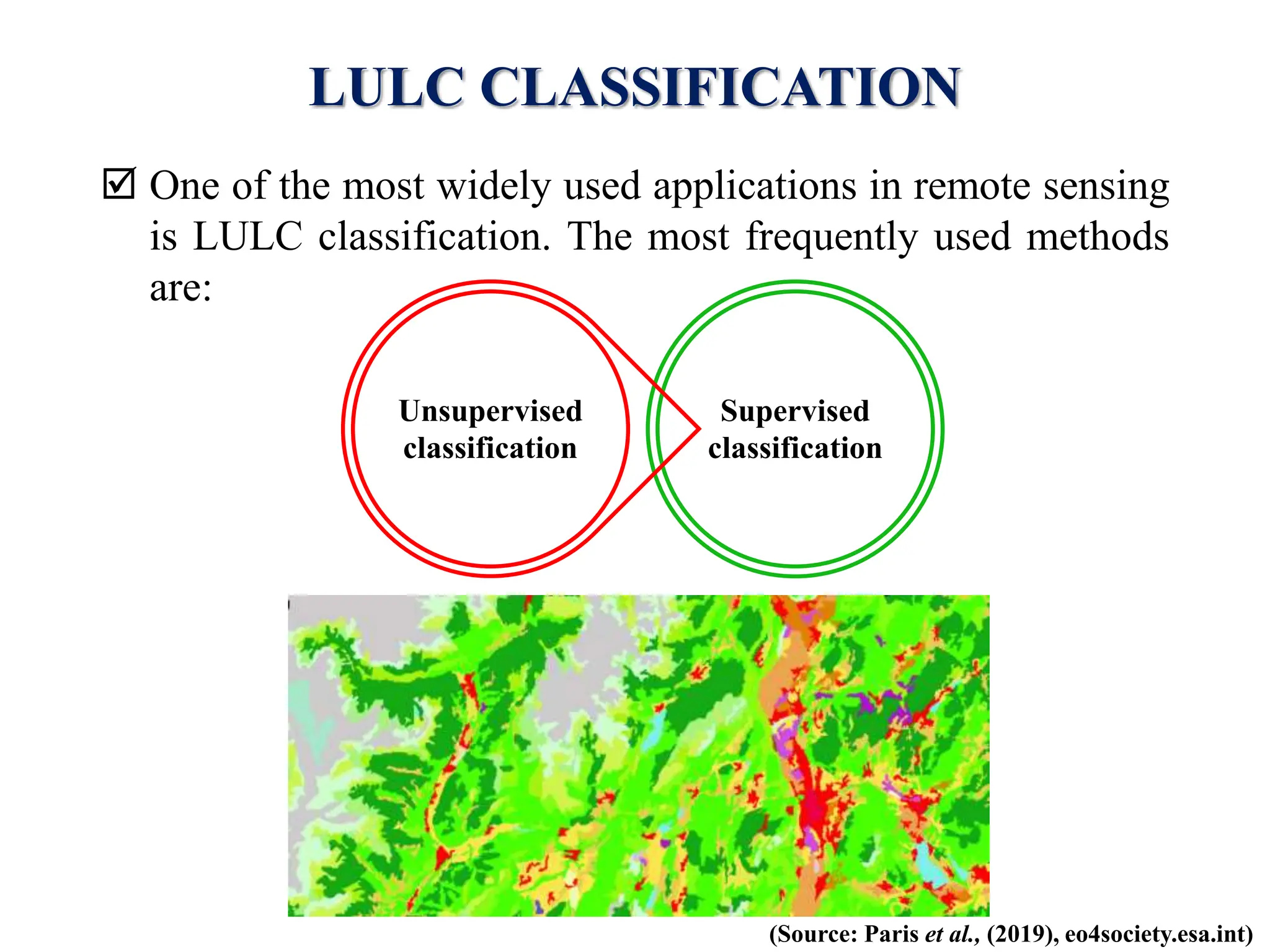 LULC CLASSIFICATION

☑ One of the most widely used applications in remote sensing is LULC classification. The most frequently used methods are:

Unsupervised classification

Supervised classification

(Source: Paris et al., (2019), eo4society.esa.int)